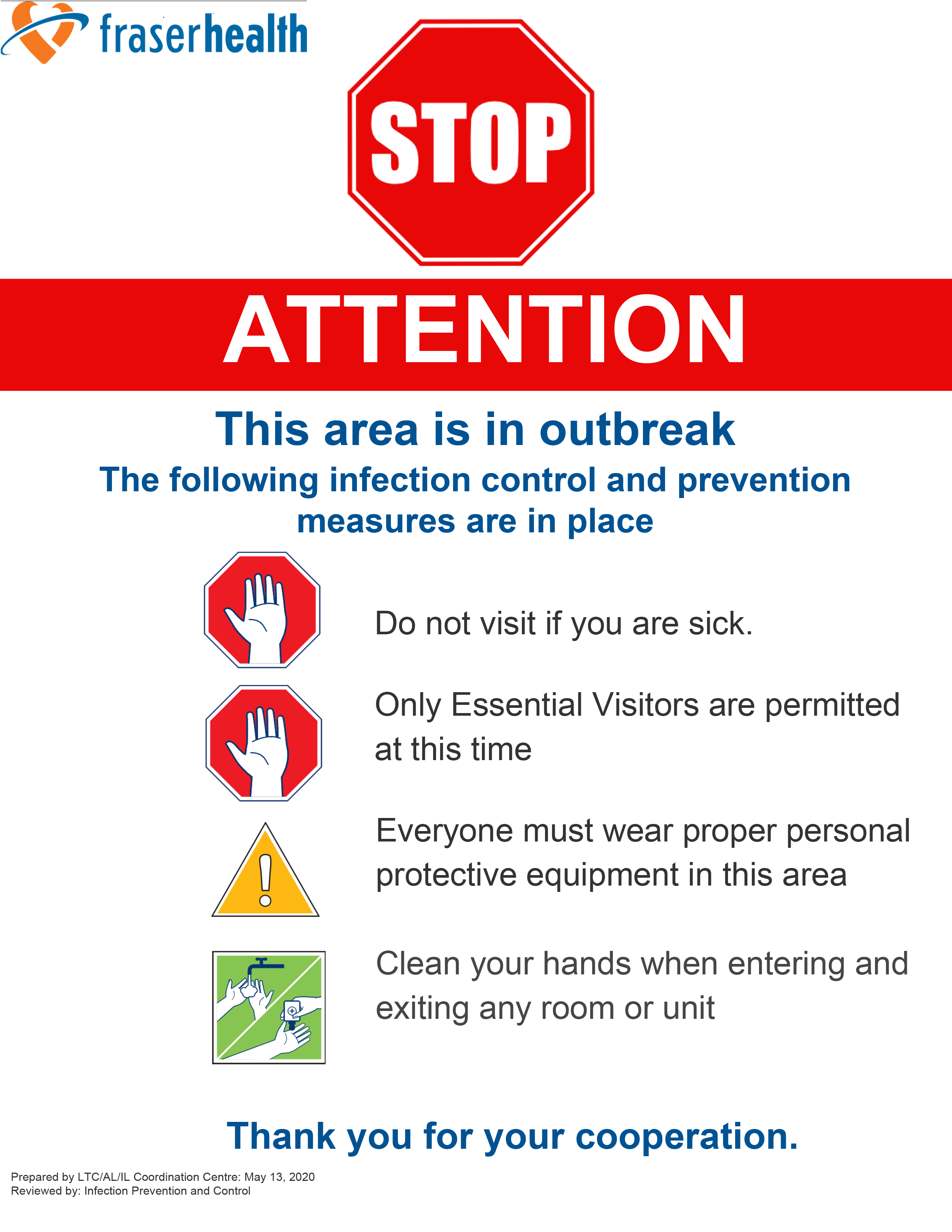 fraserhealth

STOP

ATTENTION

This area is in outbreak

The following infection control and prevention measures are in place

Do not visit if you are sick.

Only Essential Visitors are permitted at this time

Everyone must wear proper personal protective equipment in this area

Clean your hands when entering and exiting any room or unit

Thank you for your cooperation.

Prepared by LTC/AL/IL Coordination Centre: May 13, 2020
Reviewed by: Infection Prevention and Control